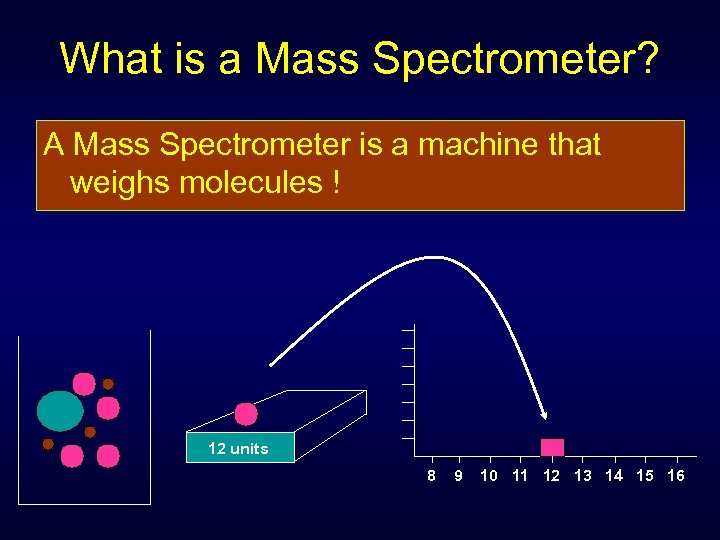 What is a Mass Spectrometer?

A Mass Spectrometer is a machine that weighs molecules !

12 units

8 9 10 11 12 13 14 15 16